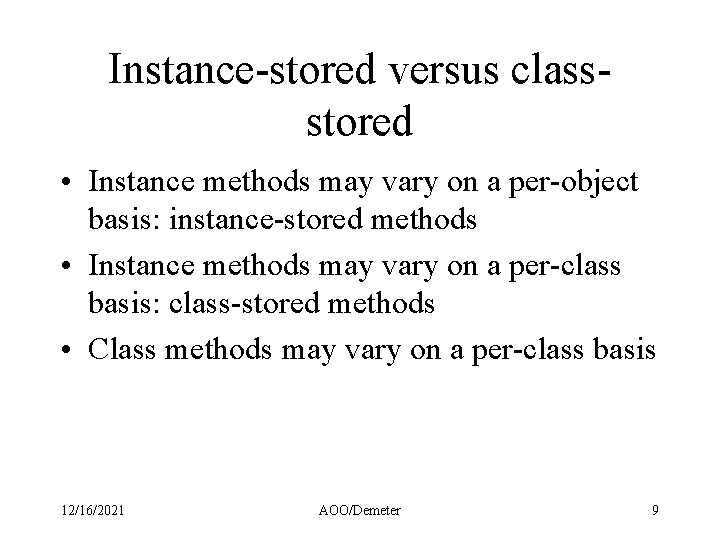 Instance-stored versus class-stored

• Instance methods may vary on a per-object basis: instance-stored methods
• Instance methods may vary on a per-class basis: class-stored methods
• Class methods may vary on a per-class basis

12/16/2021 AOO/Demeter 9